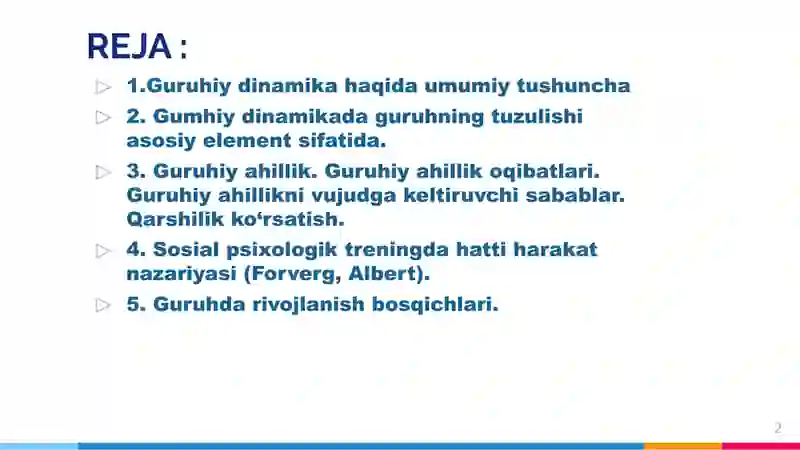 REJA :

1.Guruhiy dinamika haqida umumiy tushuncha

2. Gumhiy dinamikada guruhning tuzulishi asosiy element sifatida.

3. Guruhiy ahillik. Guruhiy ahillik oqibatlari. Guruhiy ahillikni vujudga keltiruvchi sabablar. Qarshilik ko‘rsatish.

4. Sosial psixologik treningda hatti harakat nazariyasi (Forverg, Albert).

5. Guruhda rivojlanish bosqichlari.

2